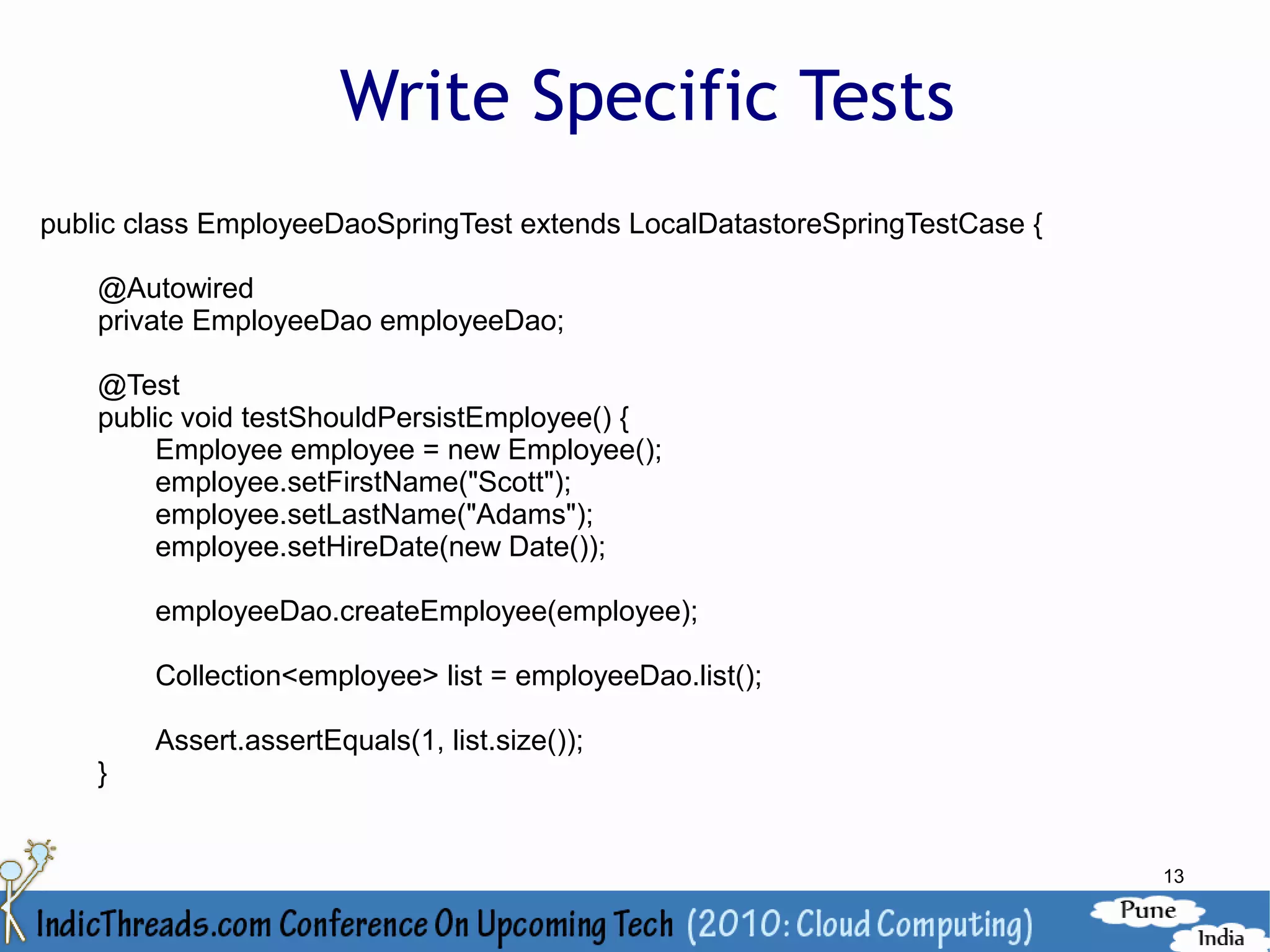 Write Specific Tests

public class EmployeeDaoSpringTest extends LocalDatastoreSpringTestCase {

@Autowired
private EmployeeDao employeeDao;

@Test
public void testShouldPersistEmployee() {
Employee employee = new Employee();
employee.setFirstName("Scott");
employee.setLastName("Adams");
employee.setHireDate(new Date());

employeeDao.createEmployee(employee);

Collection<employee> list = employeeDao.list();

Assert.assertEquals(1, list.size());
}

13

IndicThreads.com Conference On Upcoming Tech (2010: Cloud Computing)

Pune
India